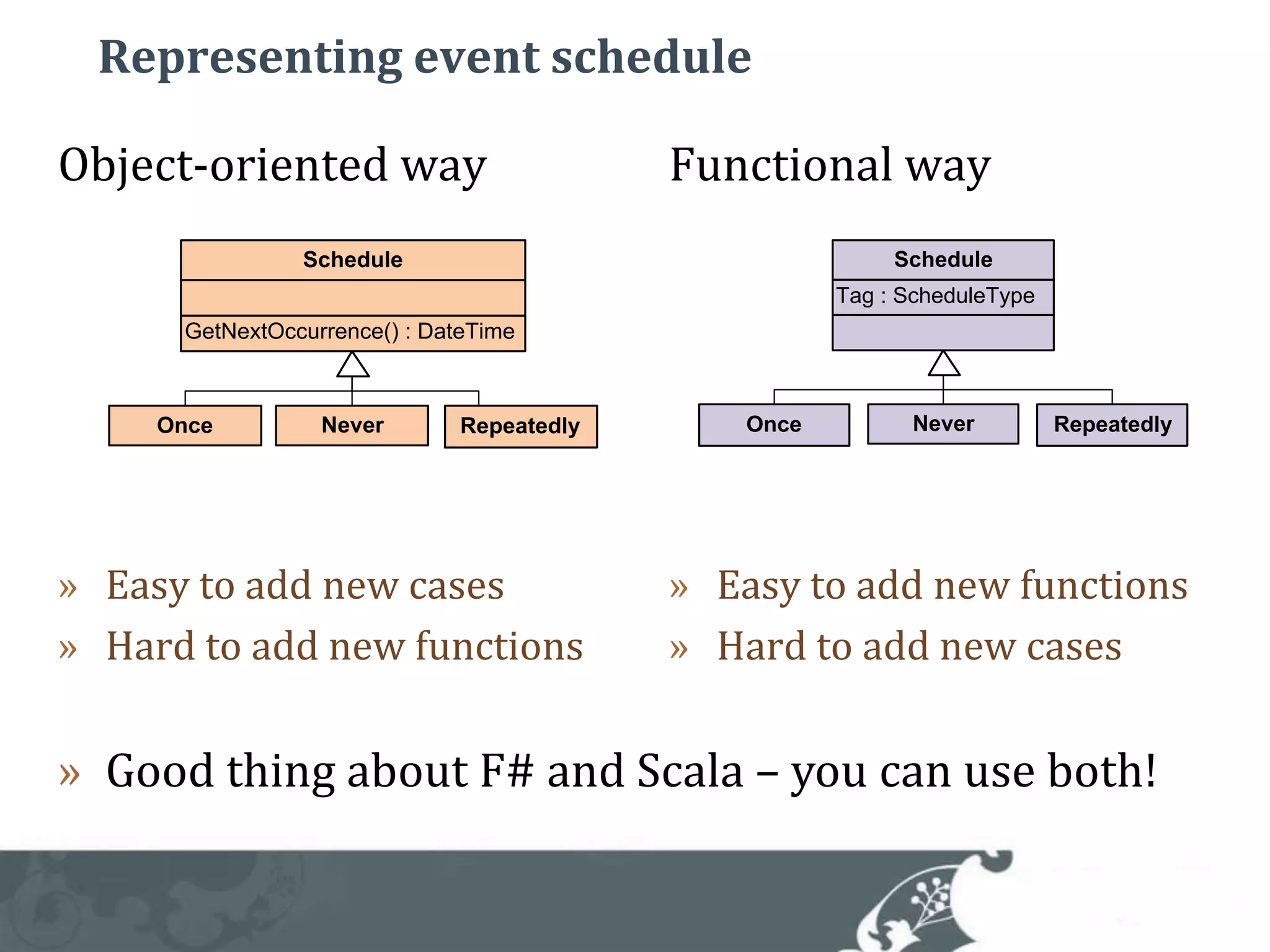 Representing event schedule

Object-oriented way

Schedule

GetNextOccurrence() : DateTime

Once

Never

Repeatedly

» Easy to add new cases

» Hard to add new functions

Functional way

Schedule

Tag : ScheduleType

Once

Never

Repeatedly

» Easy to add new functions

» Hard to add new cases

» Good thing about F# and Scala – you can use both!